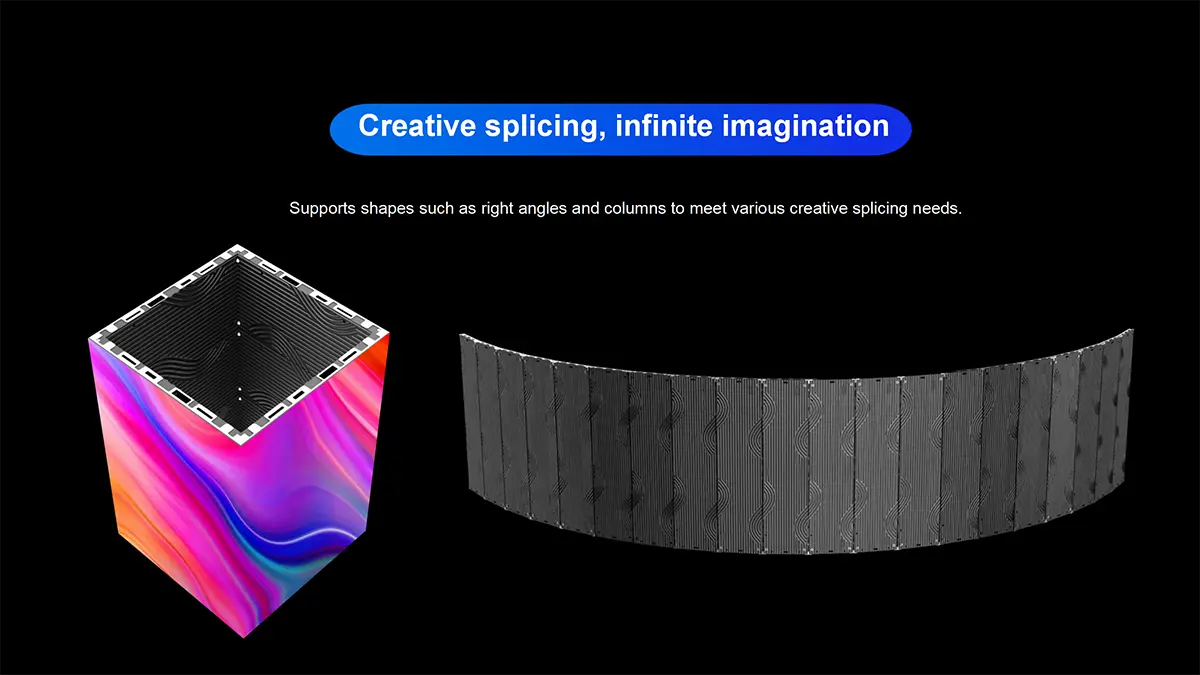 Creative splicing, infinite imagination

Supports shapes such as right angles and columns to meet various creative splicing needs.